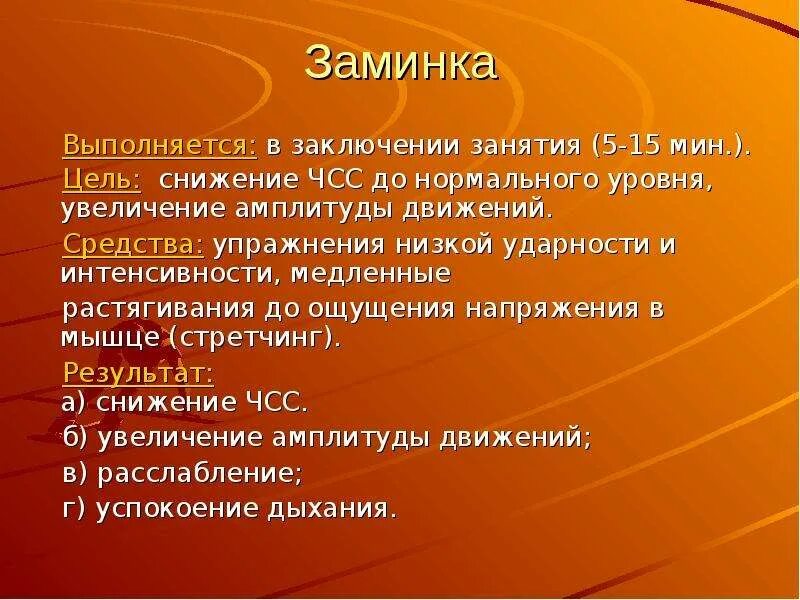 Заминка

Выполняется: в заключении занятия (5-15 мин.).

Цель: снижение ЧСС до нормального уровня, увеличение амплитуды движений.

Средства: упражнения низкой ударности и интенсивности, медленные

растягивания до ощущения напряжения в мышце (стретчинг).

Результат:
а) снижение ЧСС.
б) увеличение амплитуды движений;
в) расслабление;
г) успокоение дыхания.